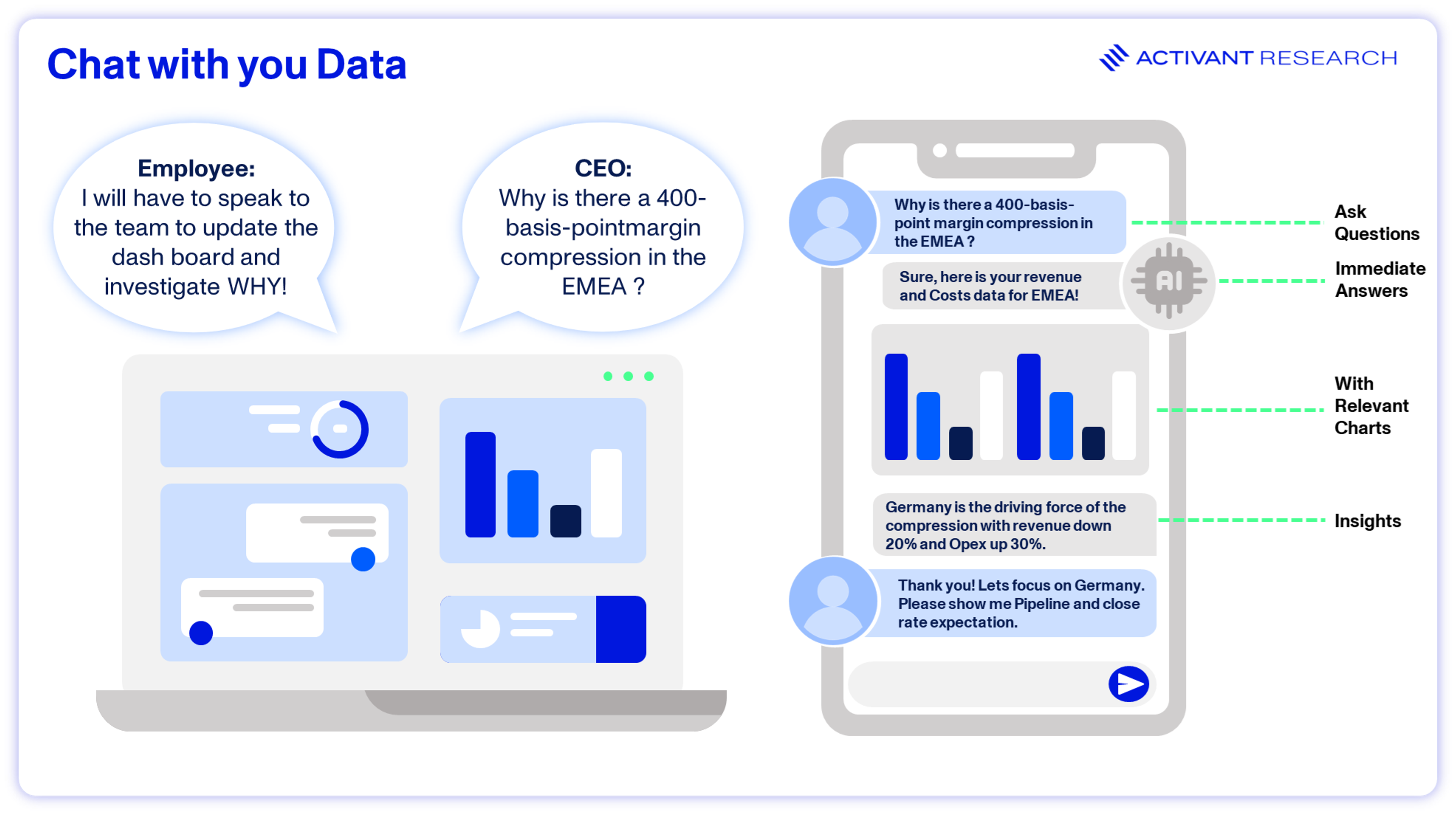 Chat with you Data

ACTIVANT RESEARCH

Employee:
I will have to speak to the team to update the dash board and investigate WHY!

CEO:
Why is there a 400-basis-pointmargin compression in the EMEA ?

Why is there a 400-basis-point margin compression in the EMEA ?

AI

Sure, here is your revenue and Costs data for EMEA!

Germany is the driving force of the compression with revenue down 20% and Opex up 30%.

Thank you! Lets focus on Germany. Please show me Pipeline and close rate expectation.

Ask Questions

Immediate Answers

With Relevant Charts

Insights